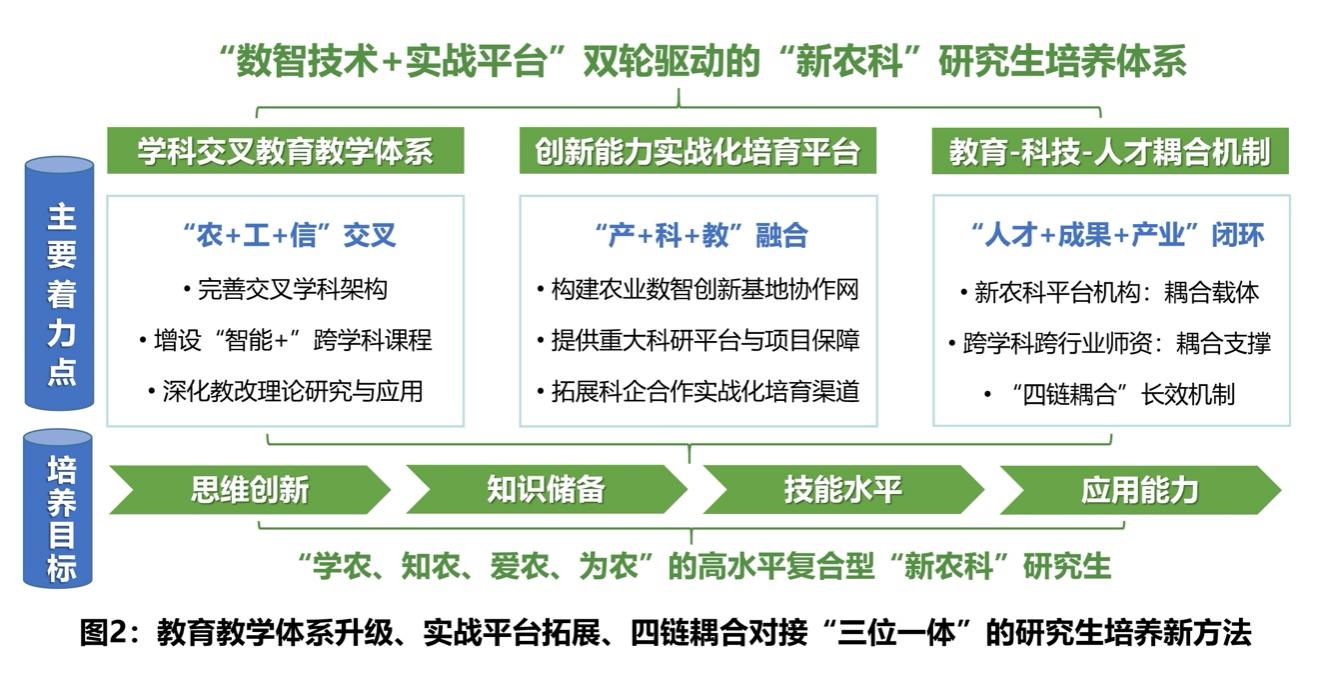 “数智技术+实战平台”双轮驱动的“新农科”研究生培养体系

主要着力点

学科交叉教育教学体系

“农+工+信”交叉

• 完善交叉学科架构
• 增设“智能+”跨学科课程
• 深化教改理论研究与应用

创新能力实战化培育平台

“产+科+教”融合

• 构建农业数智创新基地协作网
• 提供重大科研平台与项目保障
• 拓展科企合作实战化培育渠道

教育-科技-人才耦合机制

“人才+成果+产业”闭环

• 新农科平台机构：耦合载体
• 跨学科跨行业师资：耦合支撑
• “四链耦合”长效机制

培养目标

思维创新

知识储备

技能水平

应用能力

“学农、知农、爱农、为农”的高水平复合型“新农科”研究生

图2：教育教学体系升级、实战平台拓展、四链耦合对接“三位一体”的研究生培养新方法